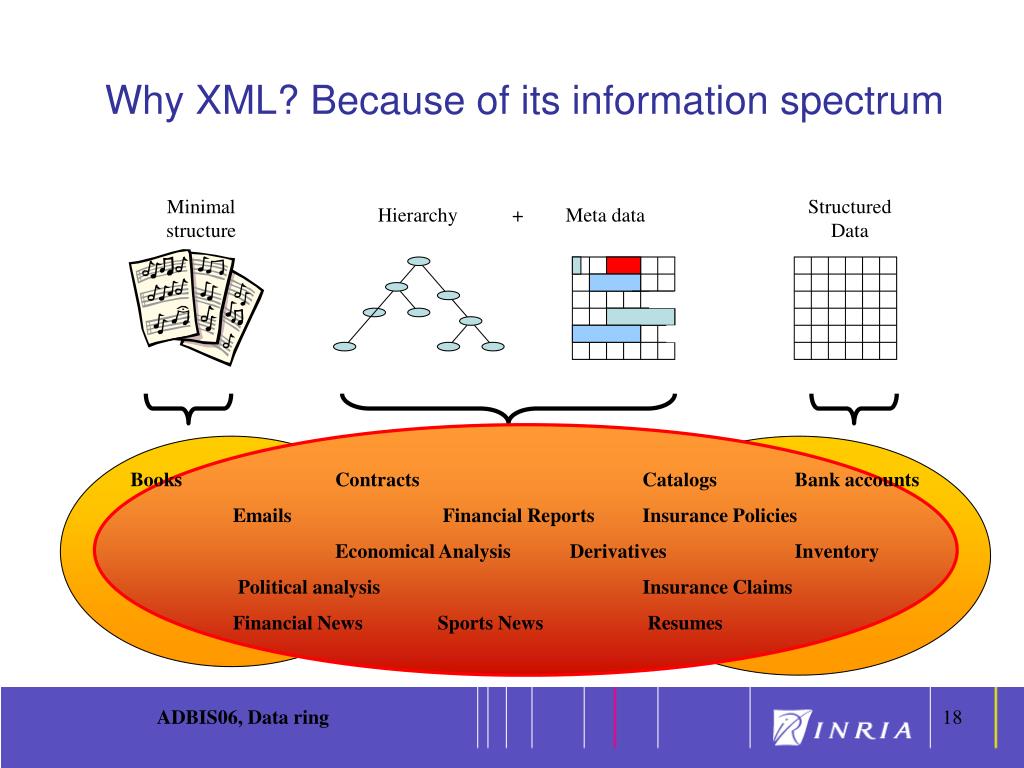 Why XML? Because of its information spectrum

Minimal structure

Hierarchy + Meta data

Structured Data

Books Contracts Catalogs Bank accounts

Emails Financial Reports Insurance Policies

Economical Analysis Derivatives Inventory

Political analysis Insurance Claims

Financial News Sports News Resumes

ADBIS06, Data ring

INRIA

18